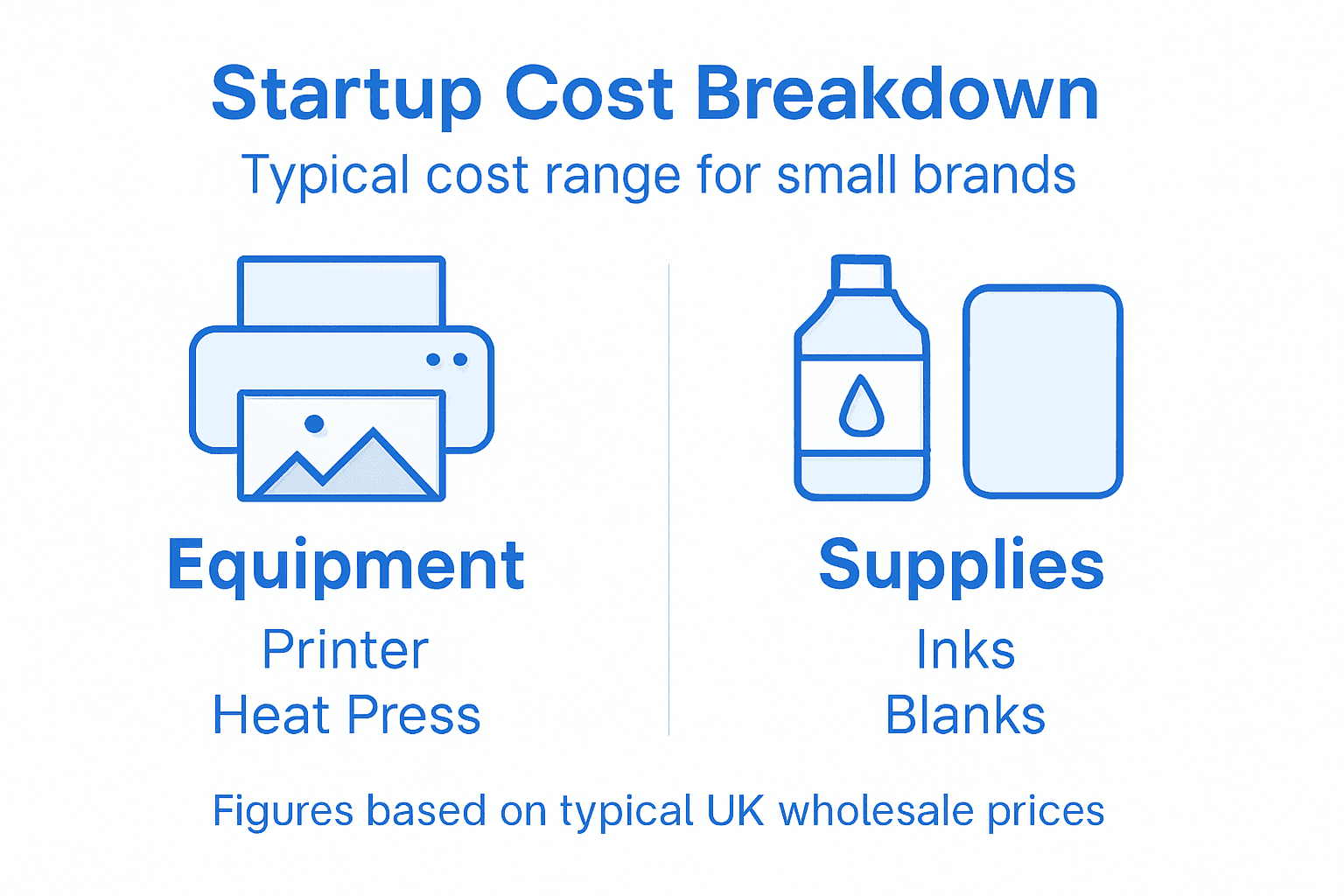 Startup Cost Breakdown

Typical cost range for small brands

Equipment

Printer
Heat Press

Supplies

Inks
Blanks

Figures based on typical UK wholesale prices